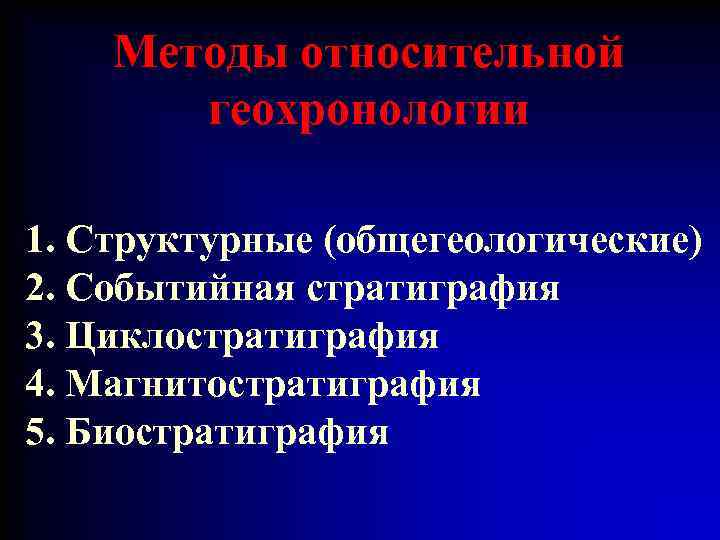 Методы относительной геохронологии

1. Структурные (общегеологические)
2. Событийная стратиграфия
3. Циклостратиграфия
4. Магнитостратиграфия
5. Биостратиграфия